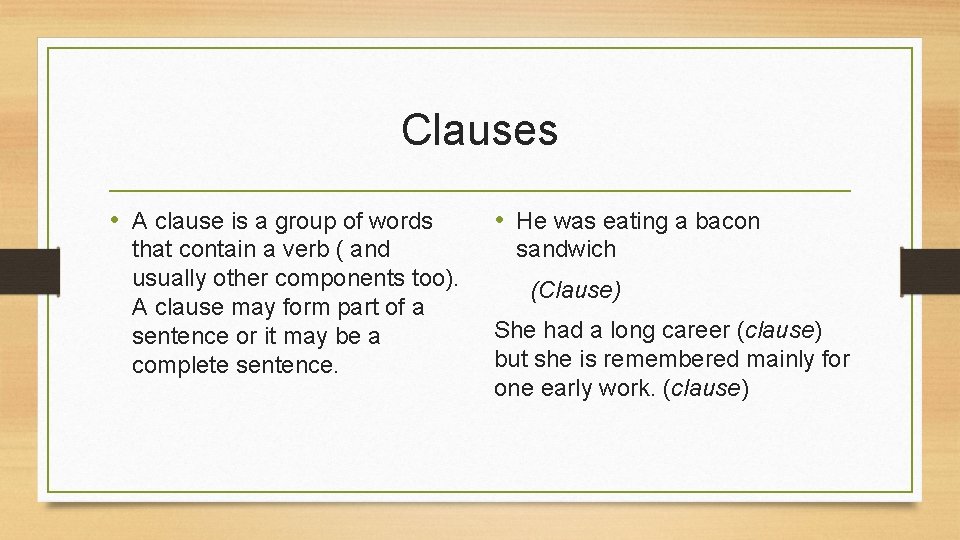 Clauses

• A clause is a group of words that contain a verb ( and usually other components too). A clause may form part of a sentence or it may be a complete sentence.

• He was eating a bacon sandwich

(Clause)

She had a long career (clause) but she is remembered mainly for one early work. (clause)